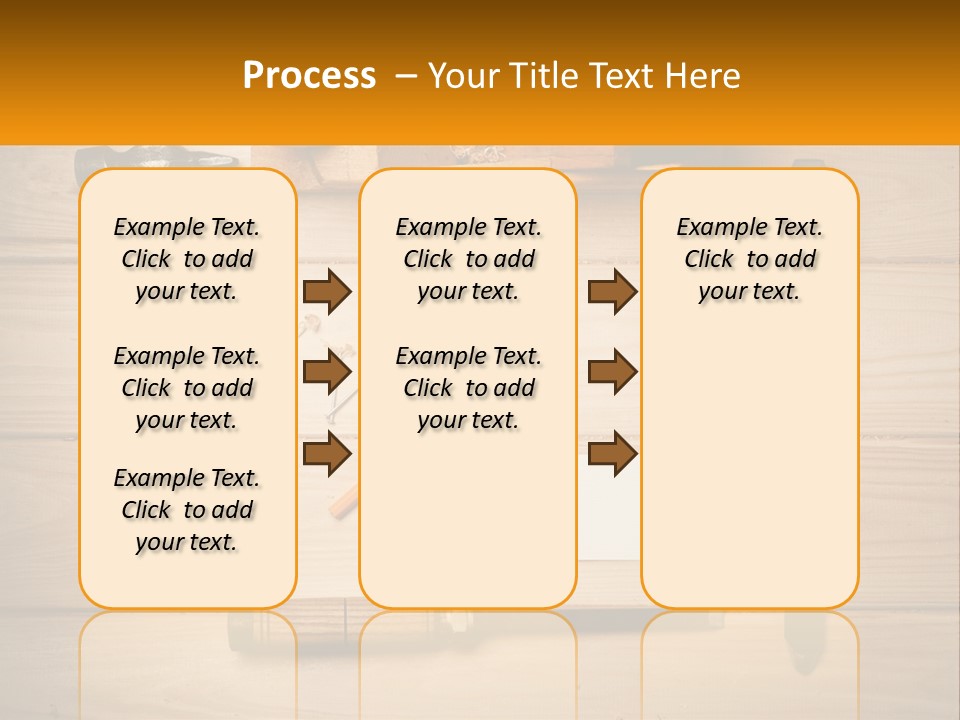 Process – Your Title Text Here

Example Text. Click to add your text.

Example Text. Click to add your text.

Example Text. Click to add your text.

Example Text. Click to add your text.

Example Text. Click to add your text.

Example Text. Click to add your text.